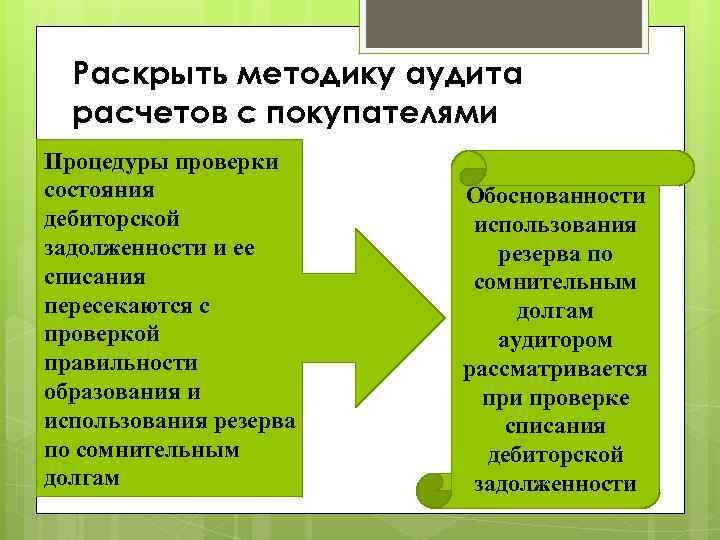 Раскрыть методику аудита расчетов с покупателями

Процедуры проверки состояния дебиторской задолженности и ее списания пересекаются с проверкой правильности образования и использования резерва по сомнительным долгам

Обоснованности использования резерва по сомнительным долгам аудитором рассматривается при проверке списания дебиторской задолженности